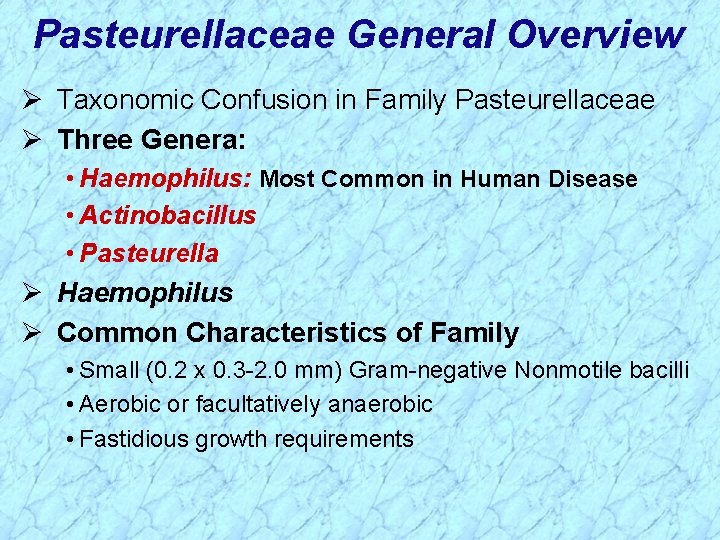 Pasteurellaceae General Overview

➢ Taxonomic Confusion in Family Pasteurellaceae

➢ Three Genera:

• Haemophilus: Most Common in Human Disease

• Actinobacillus

• Pasteurella

➢ Haemophilus

➢ Common Characteristics of Family

• Small (0.2 x 0.3-2.0 mm) Gram-negative Nonmotile bacilli

• Aerobic or facultatively anaerobic

• Fastidious growth requirements